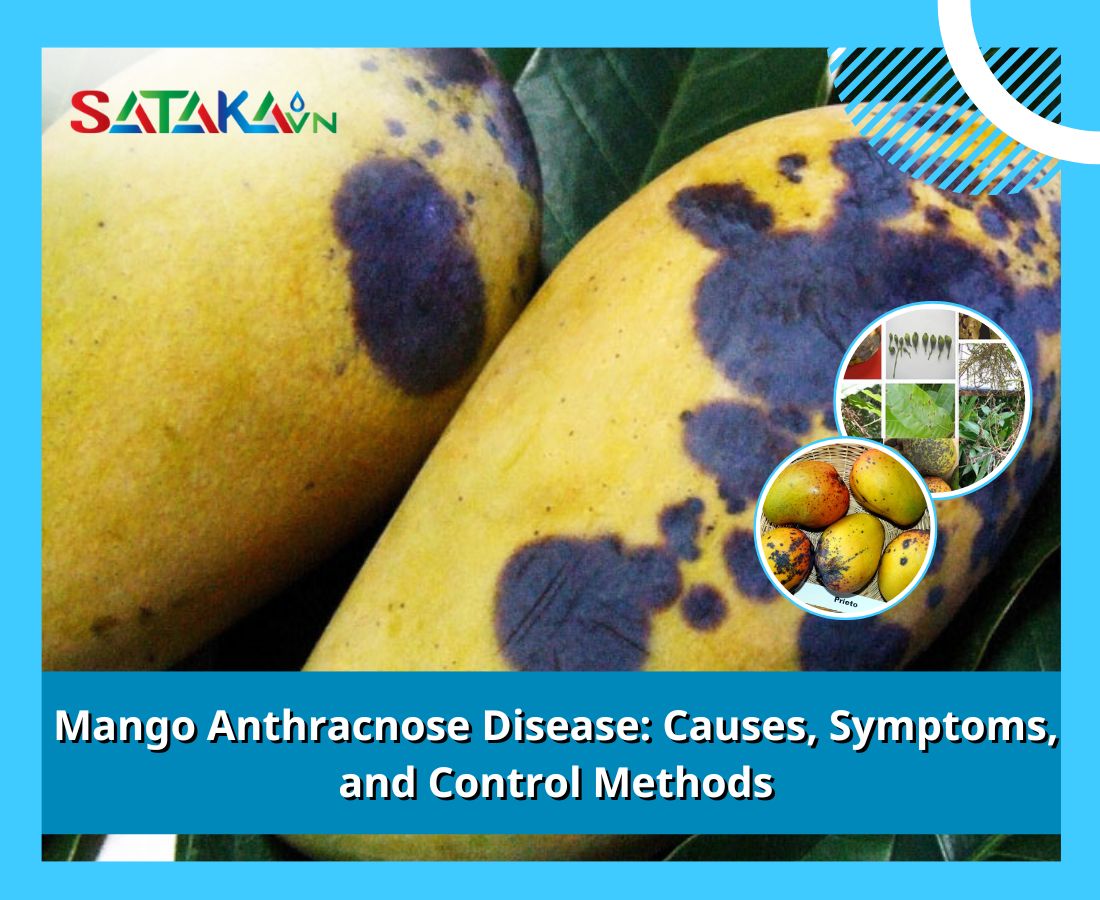 SATAKA VN

Prieto

Mango Anthracnose Disease: Causes, Symptoms, and Control Methods